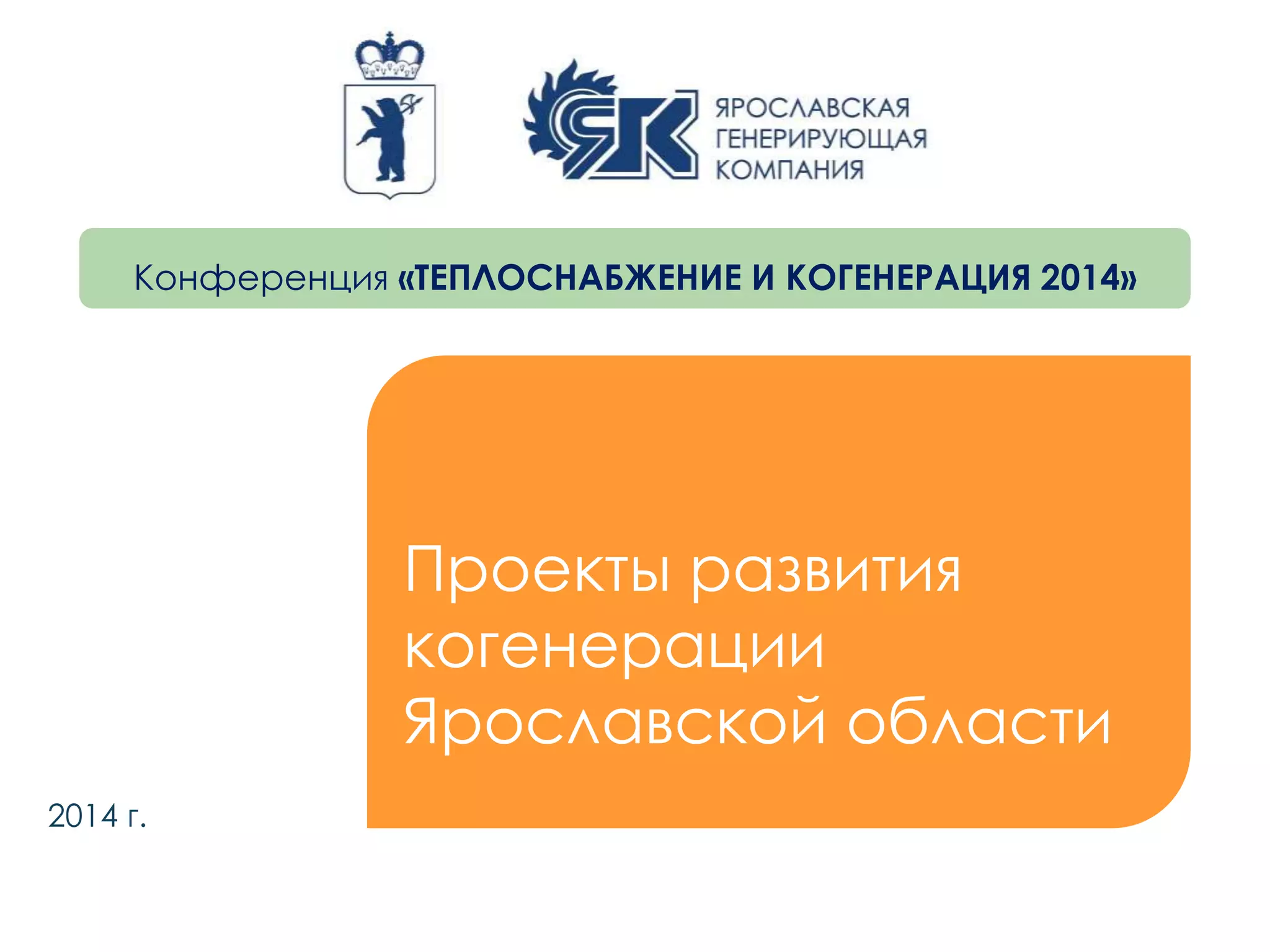 ЯГК

ЯРОСЛАВСКАЯ ГЕНЕРИРУЮЩАЯ КОМПАНИЯ

Конференция «ТЕПЛОСНАБЖЕНИЕ И КОГЕНЕРАЦИЯ 2014»

Проекты развития когенерации Ярославской области

2014 г.